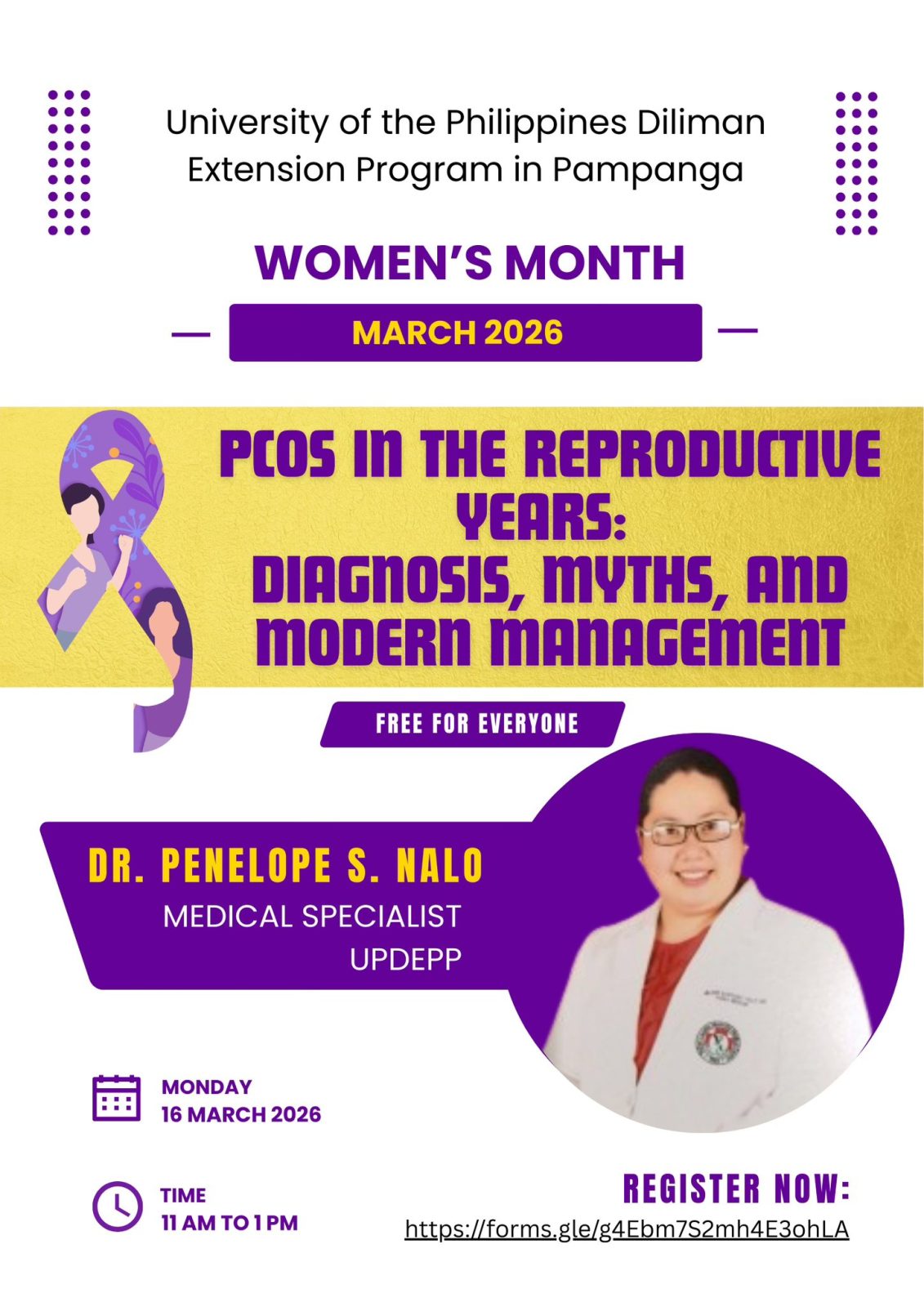 University of the Philippines Diliman Extension Program in Pampanga

WOMEN'S MONTH

MARCH 2026

PCOS IN THE REPRODUCTIVE YEARS: DIAGNOSIS, MYTHS, AND MODERN MANAGEMENT

FREE FOR EVERYONE

DR. PENELOPE S. NALO
MEDICAL SPECIALIST
UPDEPP

MONDAY
16 MARCH 2026

TIME
11 AM TO 1 PM

REGISTER NOW:
https://forms.gle/g4Ebm7S2mh4E3ohLA